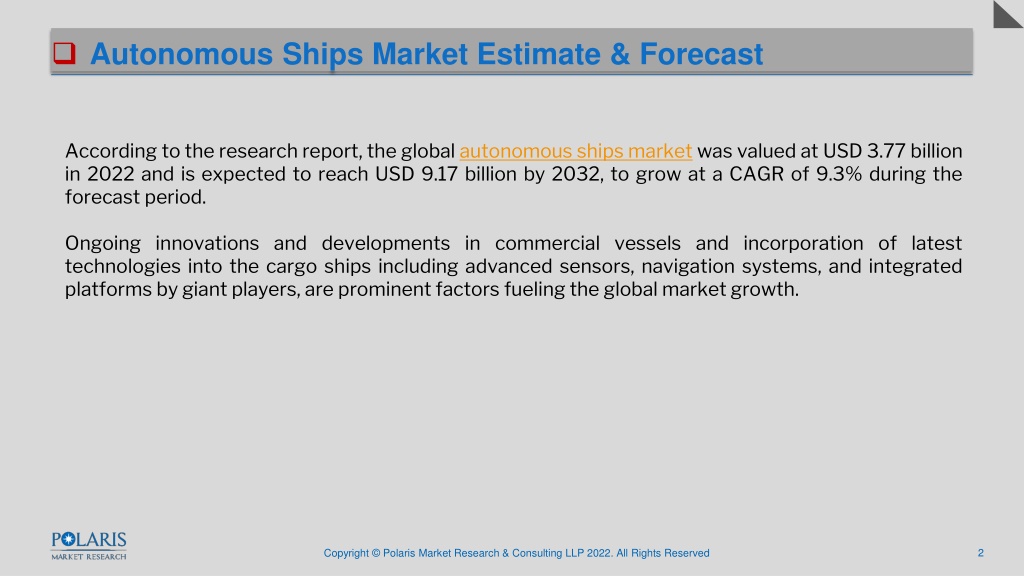 Autonomous Ships Market Estimate & Forecast

According to the research report, the global autonomous ships market was valued at USD 3.77 billion in 2022 and is expected to reach USD 9.17 billion by 2032, to grow at a CAGR of 9.3% during the forecast period.

Ongoing innovations and developments in commercial vessels and incorporation of latest technologies into the cargo ships including advanced sensors, navigation systems, and integrated platforms by giant players, are prominent factors fueling the global market growth.

POLARIS
MARKET RESEARCH

Copyright © Polaris Market Research & Consulting LLP 2022. All Rights Reserved

2